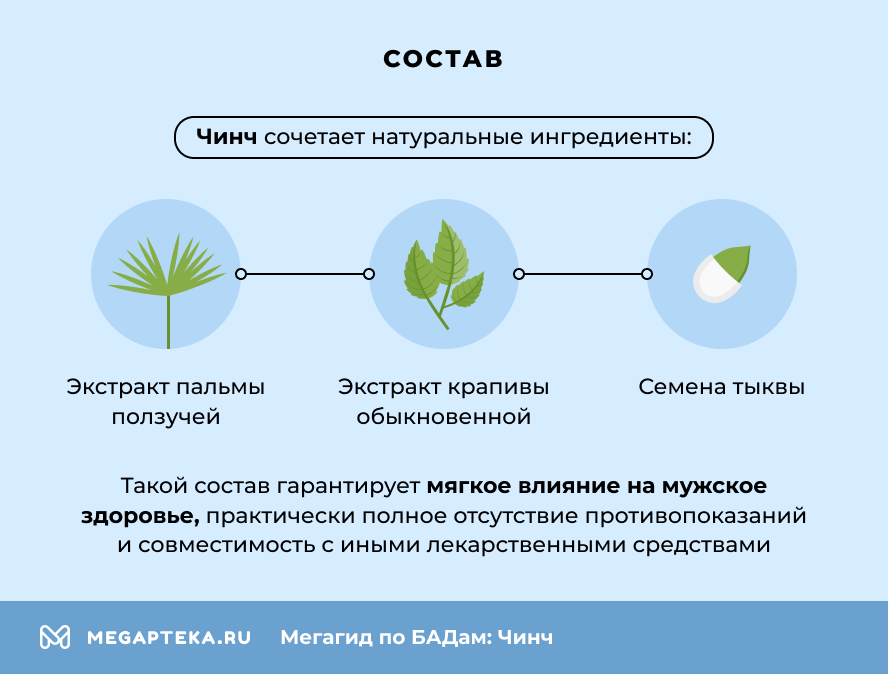 СОСТАВ

Чинч сочетает натуральные ингредиенты:

Экстракт пальмы ползучей

Экстракт крапивы обыкновенной

Семена тыквы

Такой состав гарантирует мягкое влияние на мужское здоровье, практически полное отсутствие противопоказаний и совместимость с иными лекарственными средствами

MEGAPTEKA.RU Мегагид по БАДам: Чинч